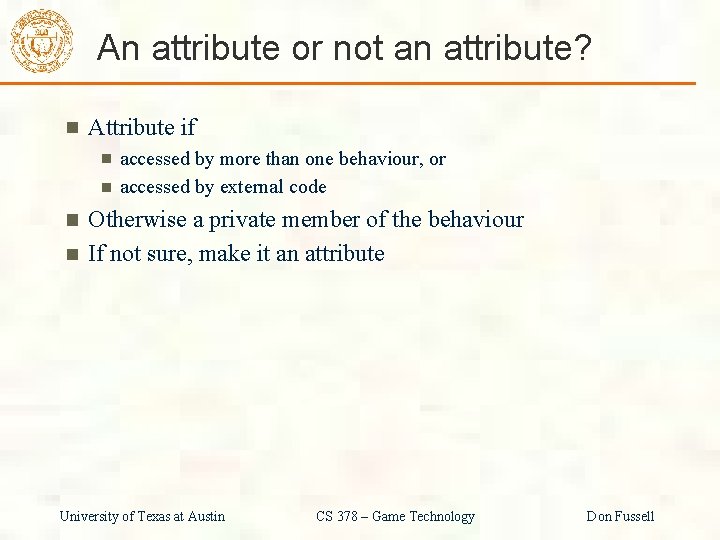 An attribute or not an attribute?

Attribute if

accessed by more than one behaviour, or

accessed by external code

Otherwise a private member of the behaviour

If not sure, make it an attribute

University of Texas at Austin

CS 378 – Game Technology

Don Fussell